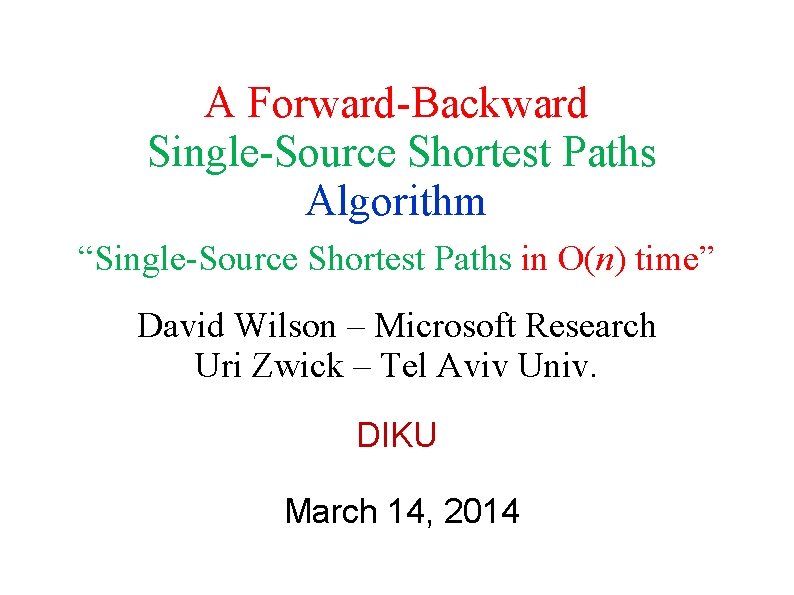 A Forward-Backward
Single-Source Shortest Paths
Algorithm

“Single-Source Shortest Paths in $O(n)$ time”

David Wilson – Microsoft Research
Uri Zwick – Tel Aviv Univ.

DIKU

March 14, 2014